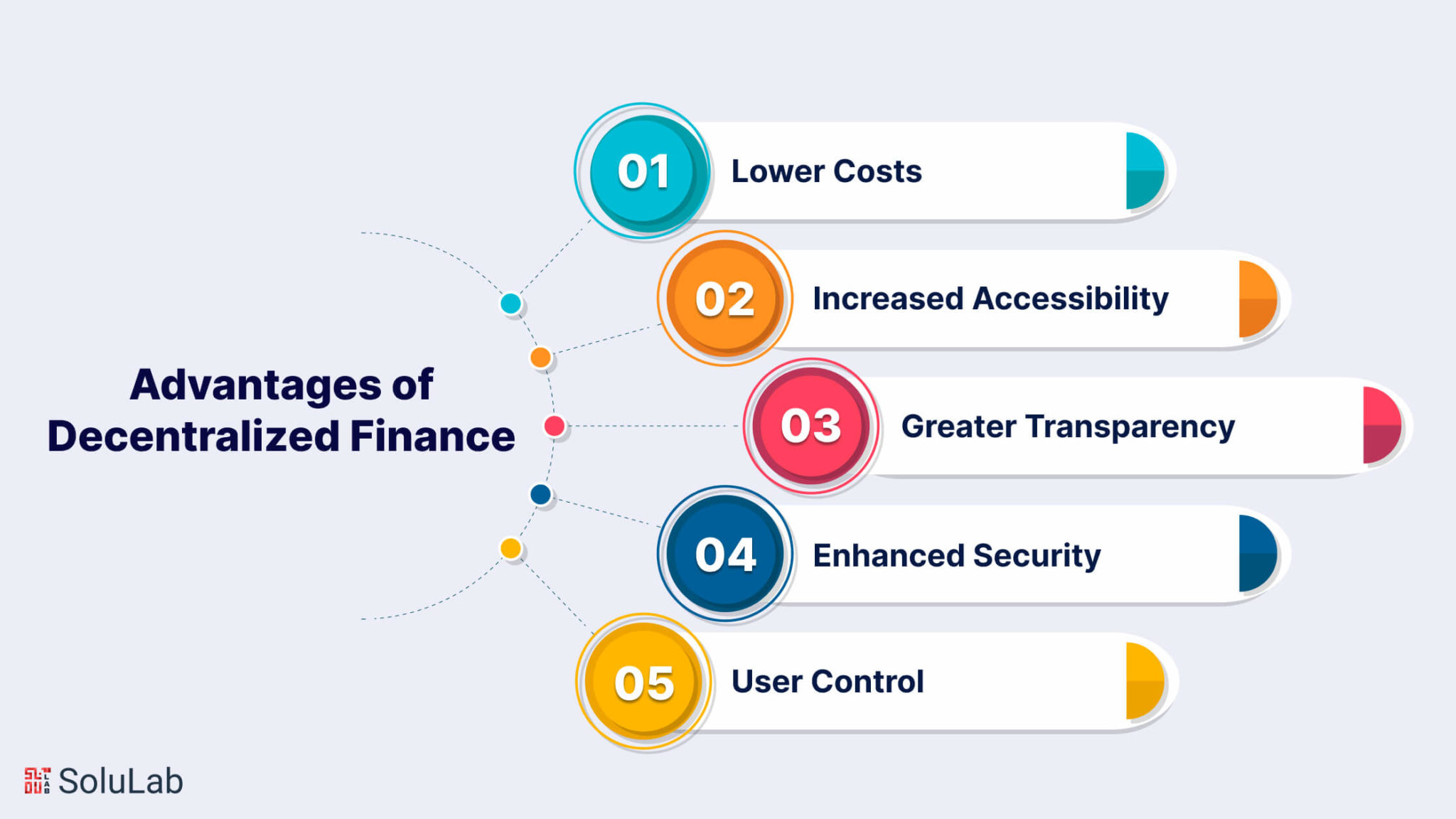 Advantages of Decentralized Finance

01 Lower Costs

02 Increased Accessibility

03 Greater Transparency

04 Enhanced Security

05 User Control

SoluLab